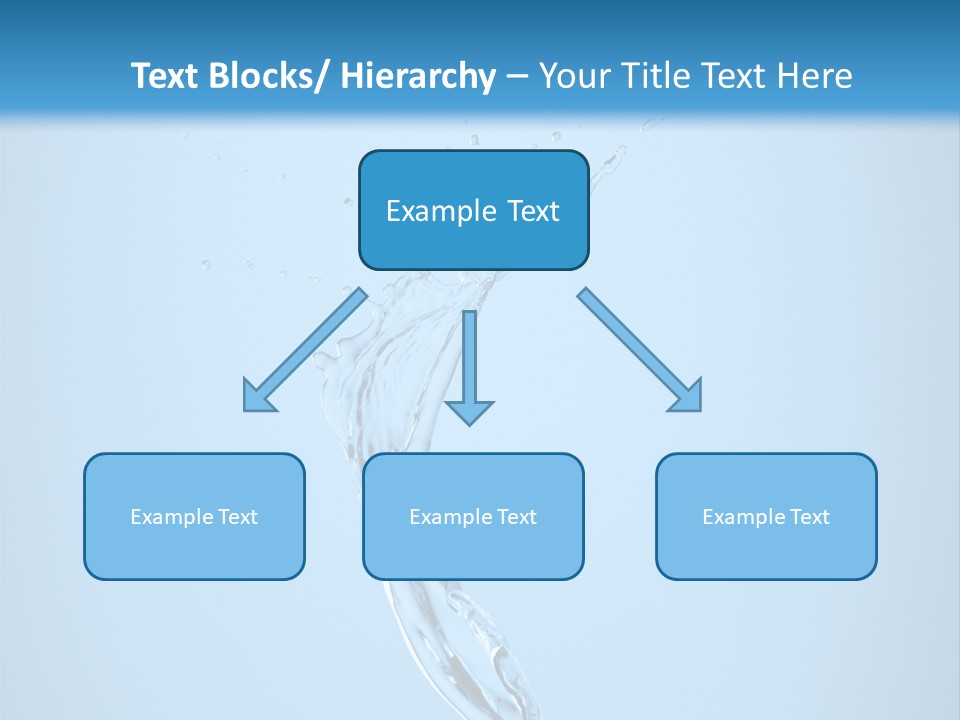 Text Blocks/ Hierarchy – Your Title Text Here

Example Text

Example Text

Example Text

Example Text